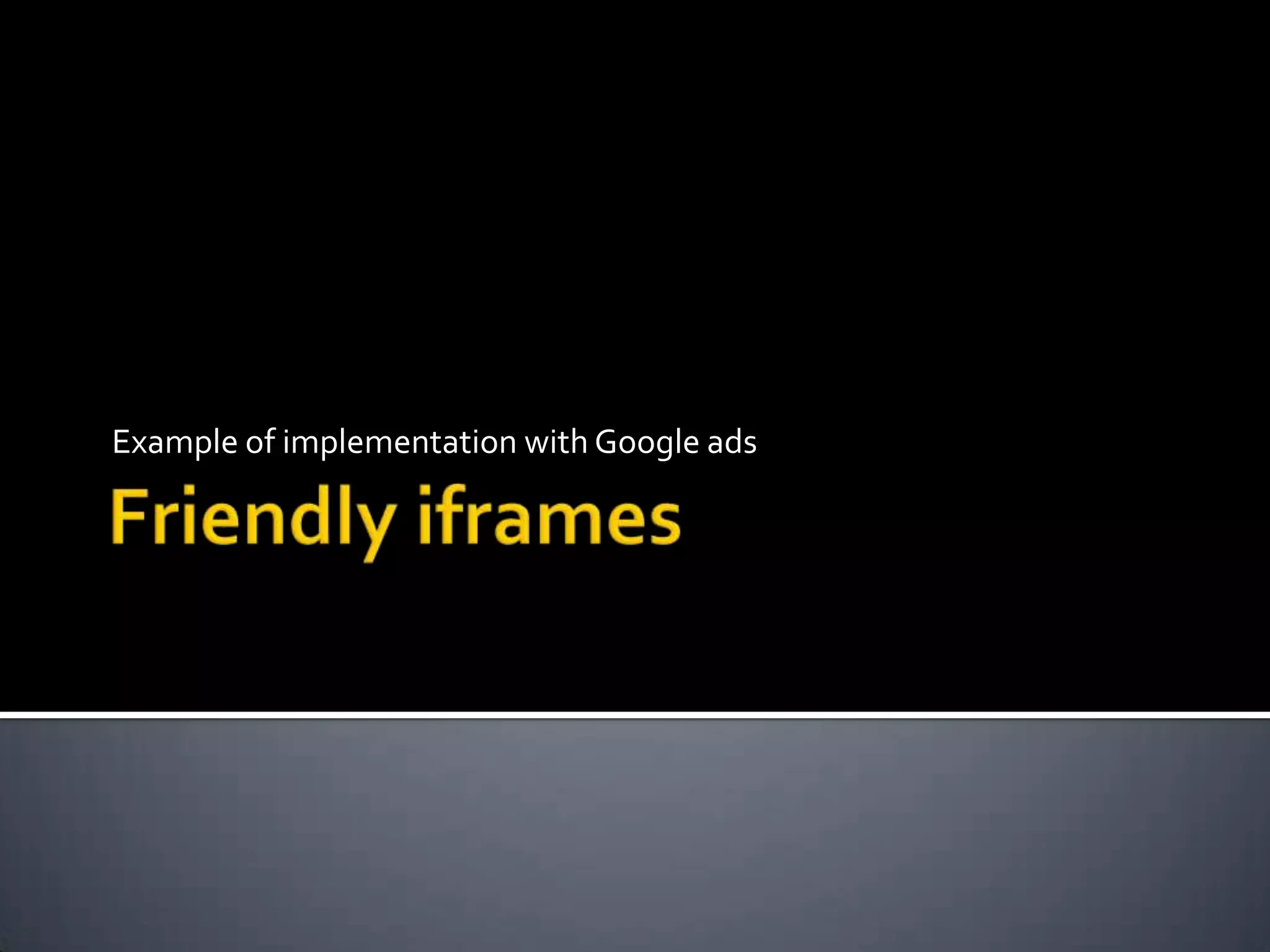 Example of implementation with Google ads

Friendly iframes